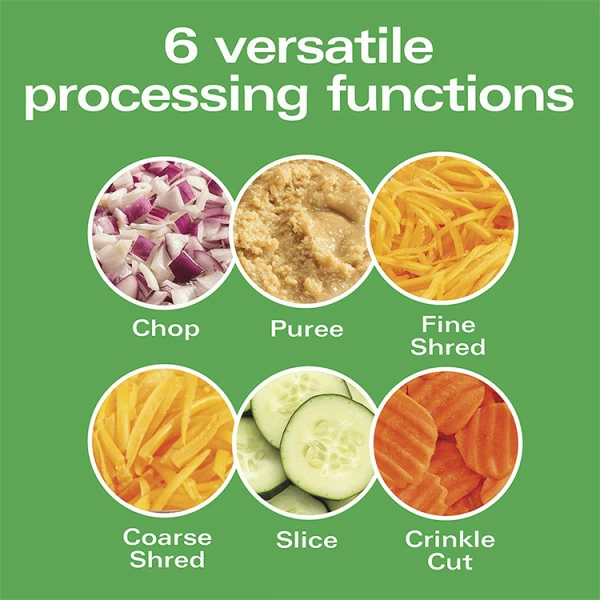 6 versatile processing functions

Chop

Puree

Fine Shred

Coarse Shred

Slice

Crinkle Cut